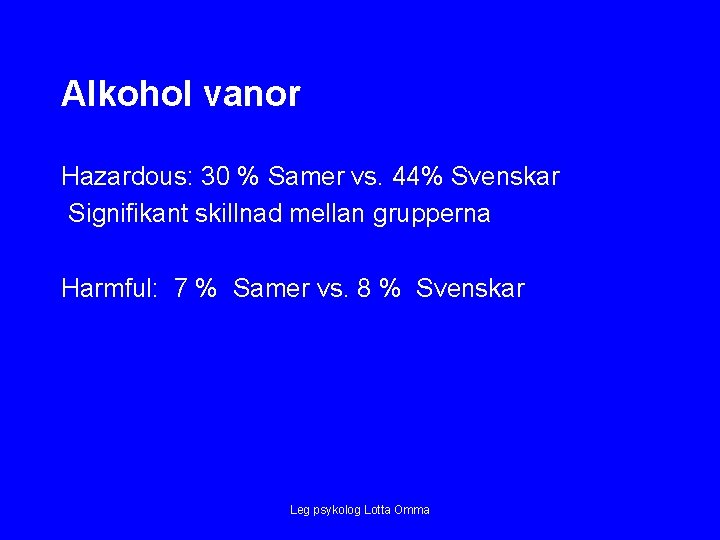 Alkohol vanor

Hazardous: 30 % Samer vs. 44% Svenskar
Signifikant skillnad mellan grupperna

Harmful: 7 % Samer vs. 8 % Svenskar

Leg psykolog Lotta Omma